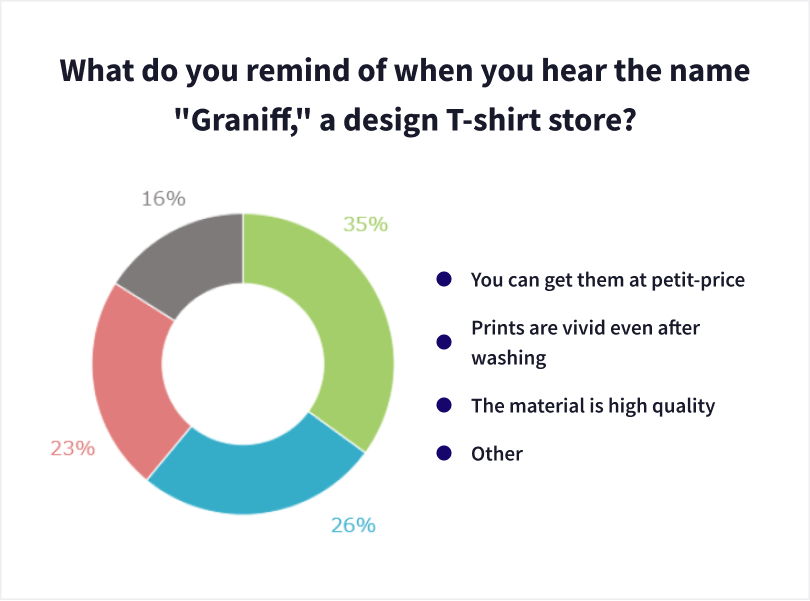 What do you remind of when you hear the name "Graniff," a design T-shirt store?

16%

35%

23%

26%

You can get them at petit-price

Prints are vivid even after washing

The material is high quality

Other